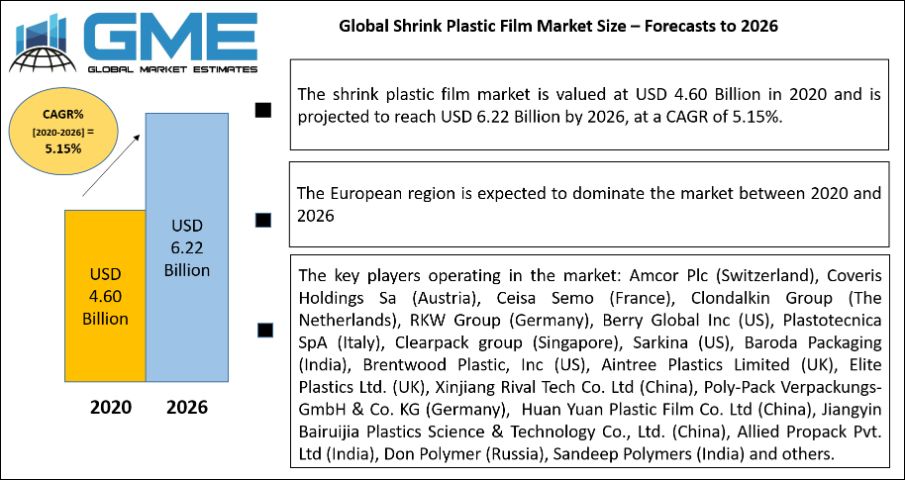 GME
GLOBAL MARKET ESTIMATES

Global Shrink Plastic Film Market Size – Forecasts to 2026

CAGR%
[2020-2026] =
5.15%

USD
4.60
Billion

USD
6.22
Billion

2020 2026

The shrink plastic film market is valued at USD 4.60 Billion in 2020 and is projected to reach USD 6.22 Billion by 2026, at a CAGR of 5.15%.

The European region is expected to dominate the market between 2020 and 2026

The key players operating in the market: Amcor Plc (Switzerland), Coveris Holdings Sa (Austria), Ceisa Semo (France), Clondalkin Group (The Netherlands), RKW Group (Germany), Berry Global Inc (US), Plastotecnica SpA (Italy), Clearpack group (Singapore), Sarkina (US), Baroda Packaging (India), Brentwood Plastic, Inc (US), Aintree Plastics Limited (UK), Elite Plastics Ltd. (UK), Xinjiang Rival Tech Co. Ltd (China), Poly-Pack Verpackungs-GmbH & Co. KG (Germany), Huan Yuan Plastic Film Co. Ltd (China), Jiangyin Bairuijia Plastics Science & Technology Co., Ltd. (China), Allied Propack Pvt. Ltd (India), Don Polymer (Russia), Sandeep Polymers (India) and others.